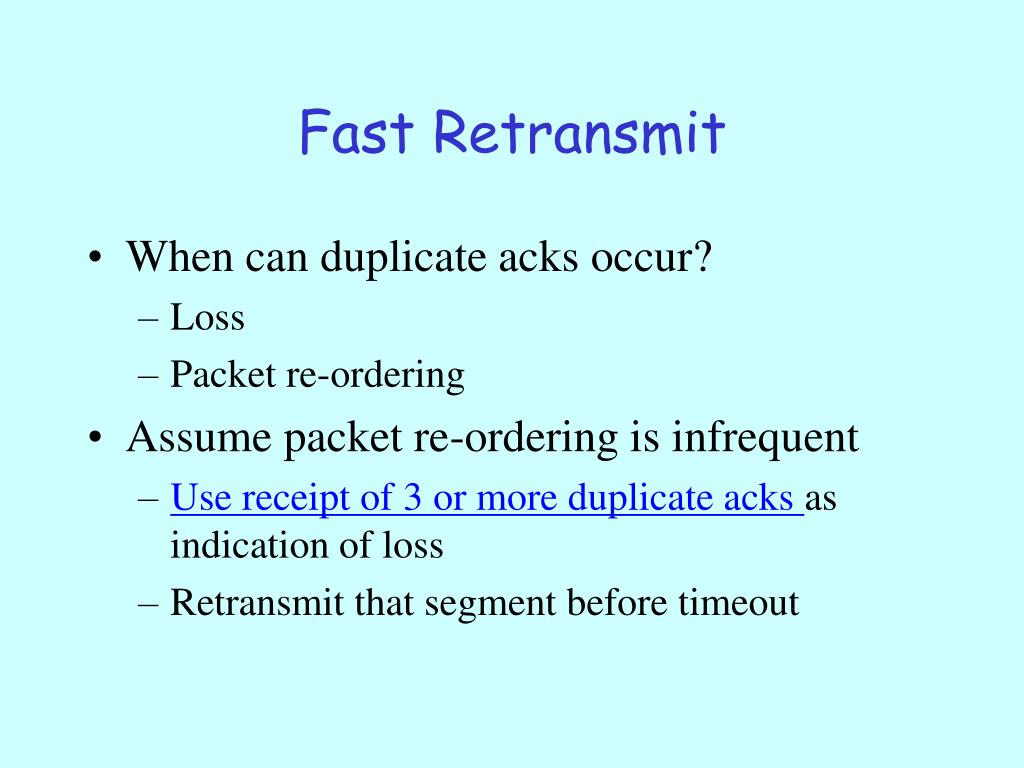 Fast Retransmit

• When can duplicate acks occur?
– Loss
– Packet re-ordering

• Assume packet re-ordering is infrequent
– Use receipt of 3 or more duplicate acks as indication of loss
– Retransmit that segment before timeout